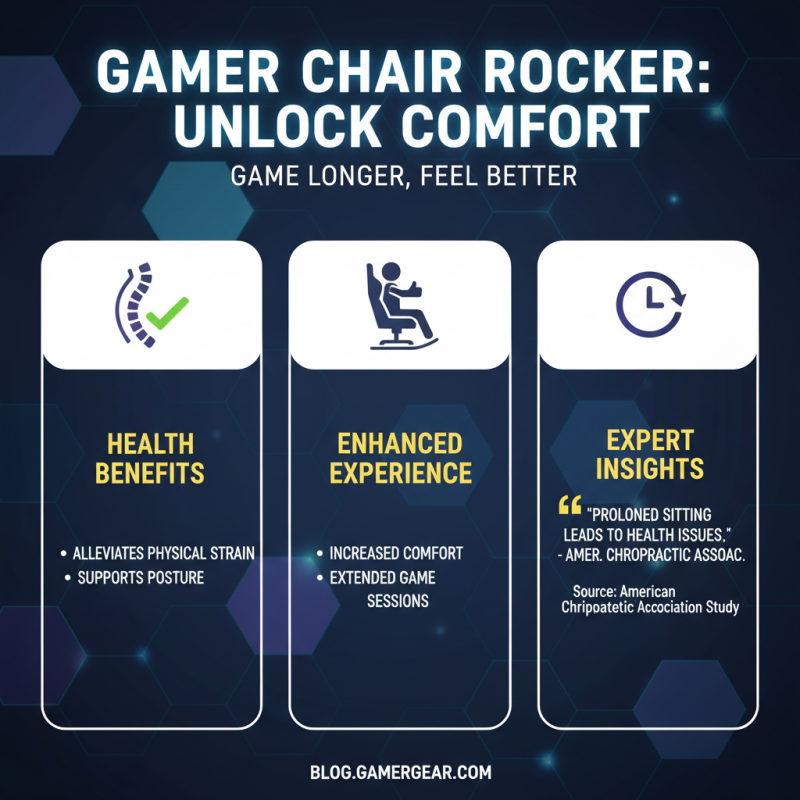 GAMER CHAIR ROCKER: UNLOCK COMFORT

GAME LONGER, FEEL BETTER

HEALTH BENEFITS

• ALLEVIATES PHYSICAL STRAIN
• SUPPORTS POSTURE

ENHANCED EXPERIENCE

• INCREASED COMFORT
• EXTENDED GAME SESSIONS

EXPERT INSIGHTS

“ "PROLONED SITTING LEADS TO HEALTH ISSUES." - AMER. CHROPRACTIC ASSOAC.

Source: American Chripopatetic Accociation Study

BLOG.GAMERGEAR.COM